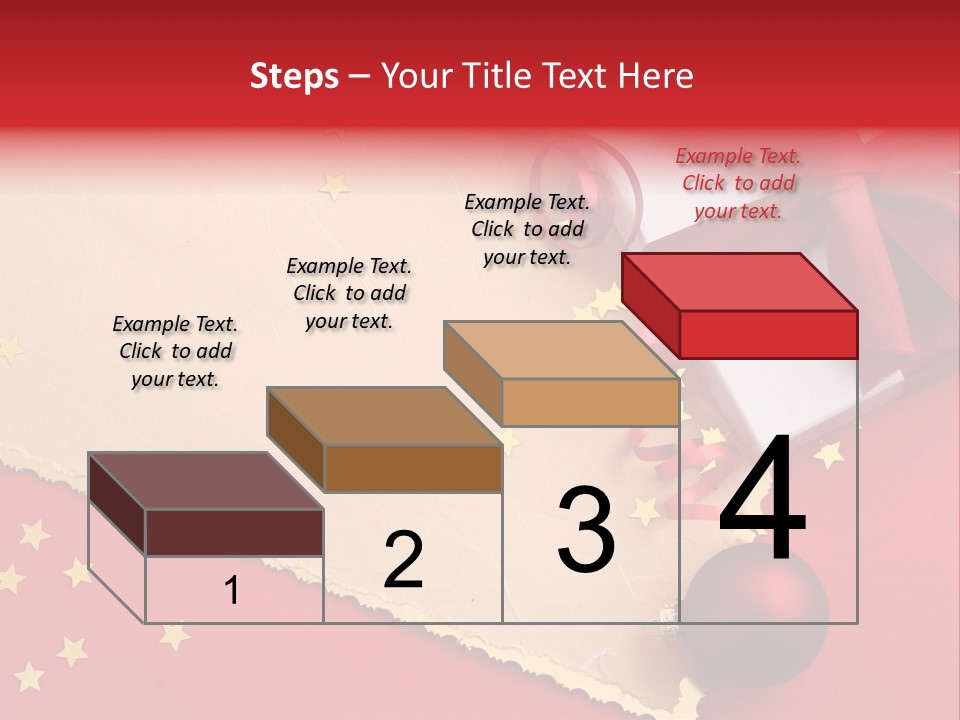 Steps – Your Title Text Here

Example Text. Click to add your text.

Example Text. Click to add your text.

Example Text. Click to add your text.

Example Text. Click to add your text.

1

2

3

4